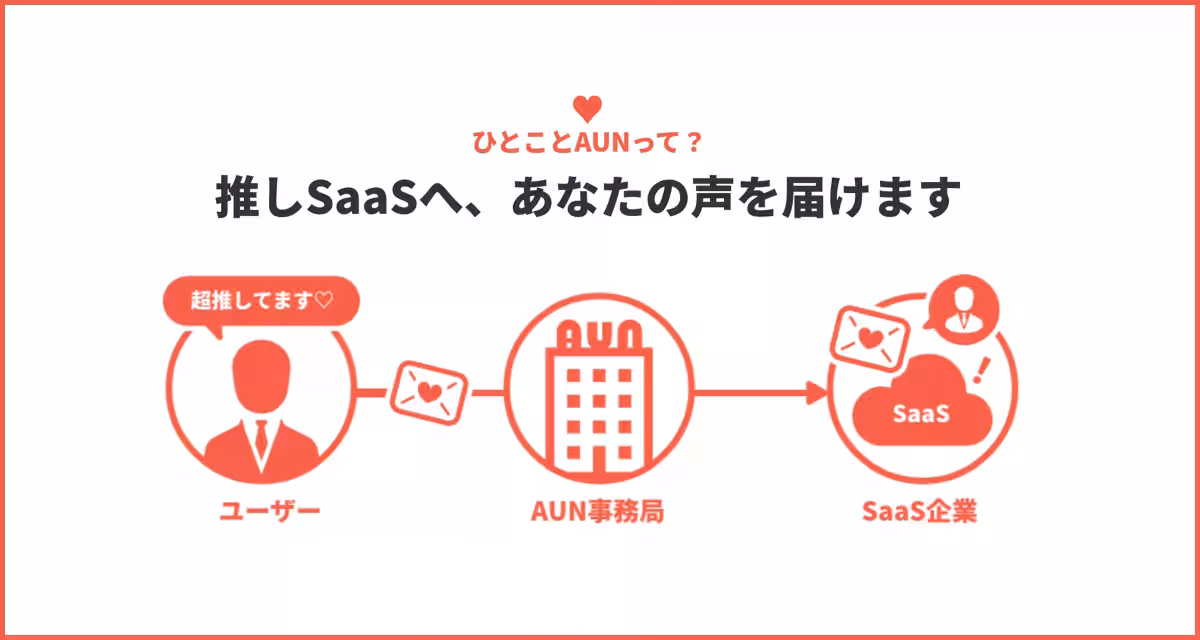 ひとことAUNって？

推しSaaSへ、あなたの声を届けます

超推してます♡

AUN

SaaS

ユーザー

AUN事務局

SaaS企業